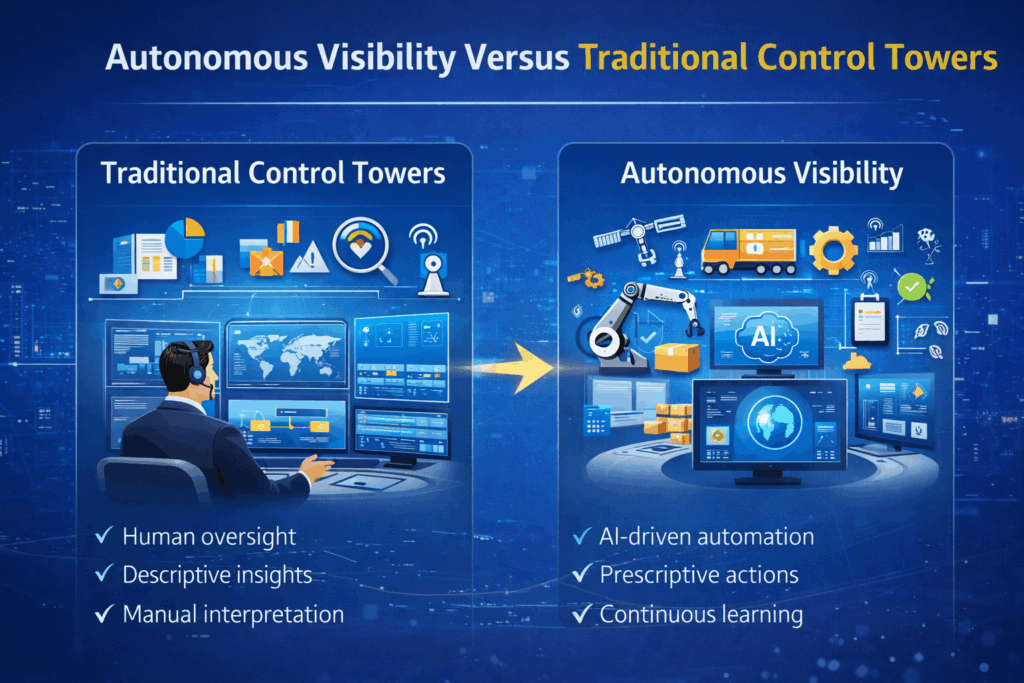 Autonomous Visibility Versus Traditional Control Towers

Traditional Control Towers

✓ Human oversight
✓ Descriptive insights
✓ Manual interpretation

Autonomous Visibility

AI

✓ AI-driven automation
✓ Prescriptive actions
✓ Continuous learning